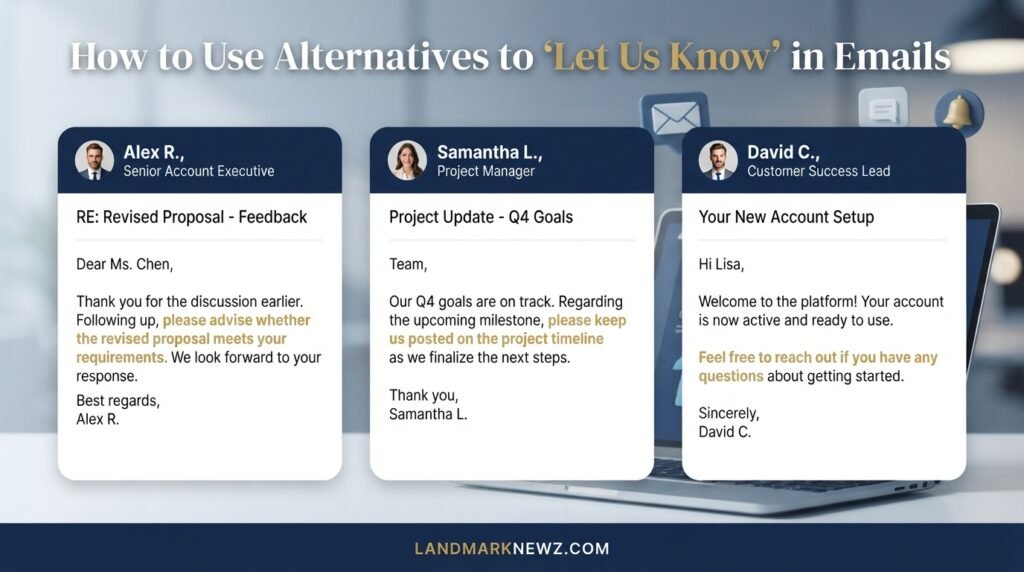 How to Use Alternatives to 'Let Us Know' in Emails

Alex R.,
Senior Account Executive

RE: Revised Proposal - Feedback

Dear Ms. Chen,

Thank you for the discussion earlier. Following up, please advise whether the revised proposal meets your requirements. We look forward to your response.

Best regards,
Alex R.

Samantha L.,
Project Manager

Project Update - Q4 Goals

Team,

Our Q4 goals are on track. Regarding the upcoming milestone, please keep us posted on the project timeline as we finalize the next steps.

Thank you,
Samantha L.

David C.,
Customer Success Lead

Your New Account Setup

Hi Lisa,

Welcome to the platform! Your account is now active and ready to use.

Feel free to reach out if you have any questions about getting started.

Sincerely,
David C.

LANDMARKNEWZ.COM